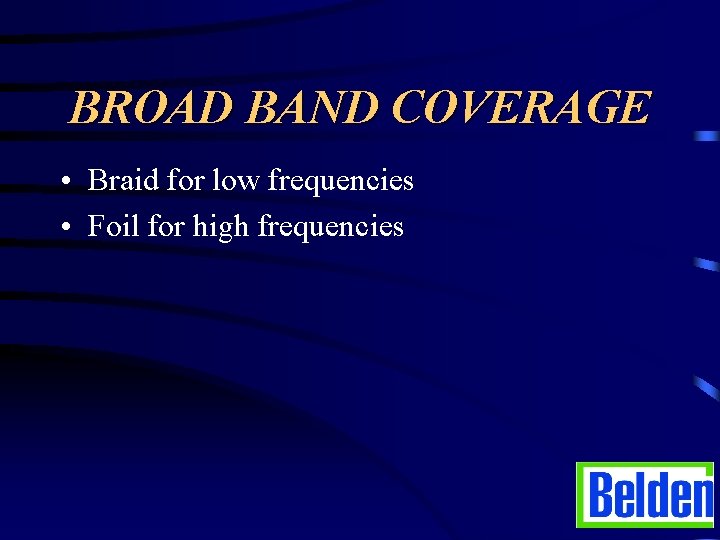 BROAD BAND COVERAGE

• Braid for low frequencies
• Foil for high frequencies

Belden